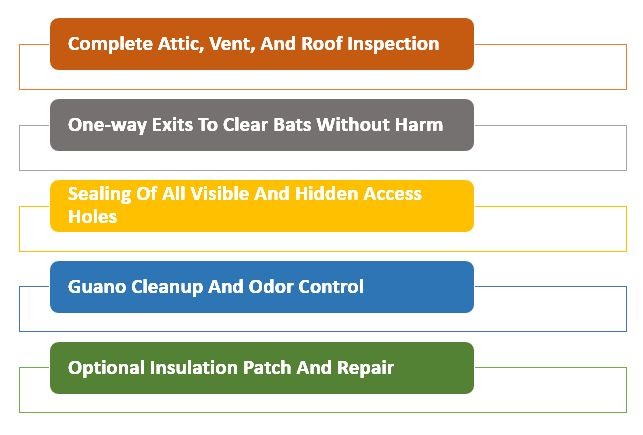 Complete Attic, Vent, And Roof Inspection

One-way Exits To Clear Bats Without Harm

Sealing Of All Visible And Hidden Access Holes

Guano Cleanup And Odor Control

Optional Insulation Patch And Repair